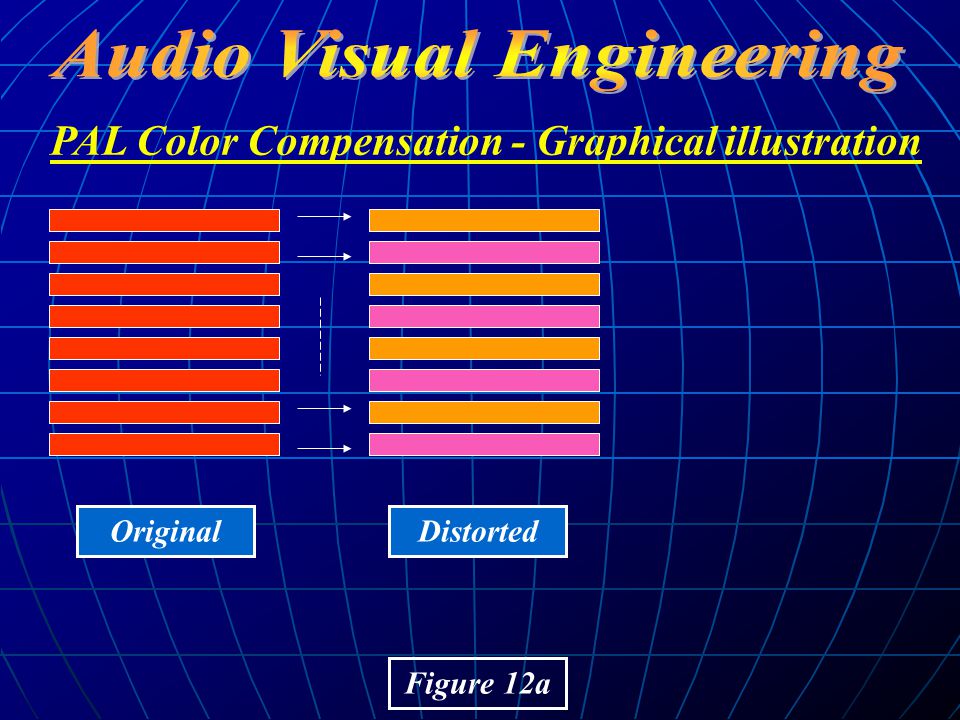 Audio Visual Engineering

PAL Color Compensation - Graphical illustration

Original

Distorted

Figure 12a